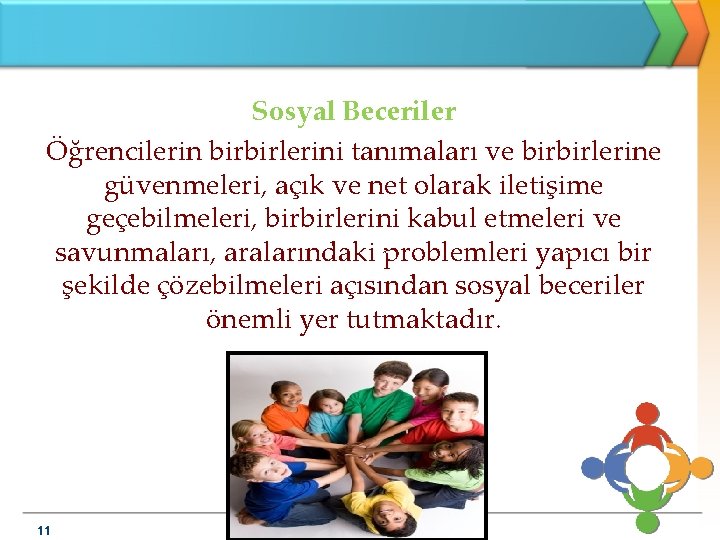 Sosyal Beceriler

Öğrencilerin birbirlerini tanımaları ve birbirlerine güvenmeleri, açık ve net olarak iletişime geçebilmeleri, birbirlerini kabul etmeleri ve savunmaları, aralarındaki problemleri yapıcı bir şekilde çözebilmeleri açısından sosyal beceriler önemli yer tutmaktadır.

11